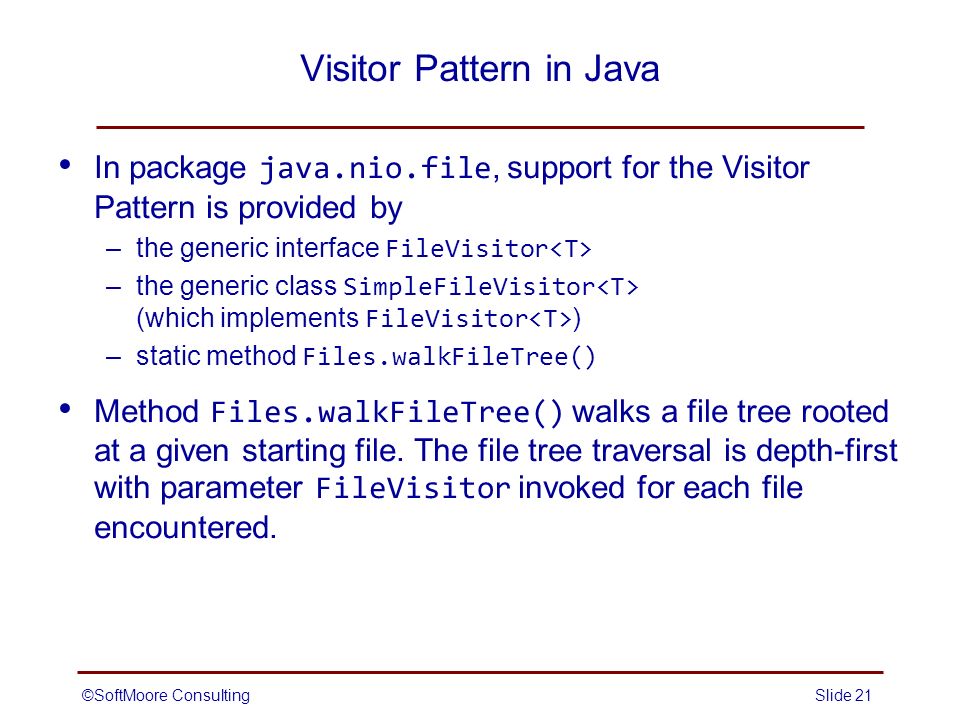 Visitor Pattern in Java

• In package java.nio.file, support for the Visitor Pattern is provided by
– the generic interface FileVisitor<T>
– the generic class SimpleFileVisitor<T> (which implements FileVisitor<T>)
– static method Files.walkFileTree()

• Method Files.walkFileTree() walks a file tree rooted at a given starting file. The file tree traversal is depth-first with parameter FileVisitor invoked for each file encountered.

©SoftMoore Consulting

Slide 21